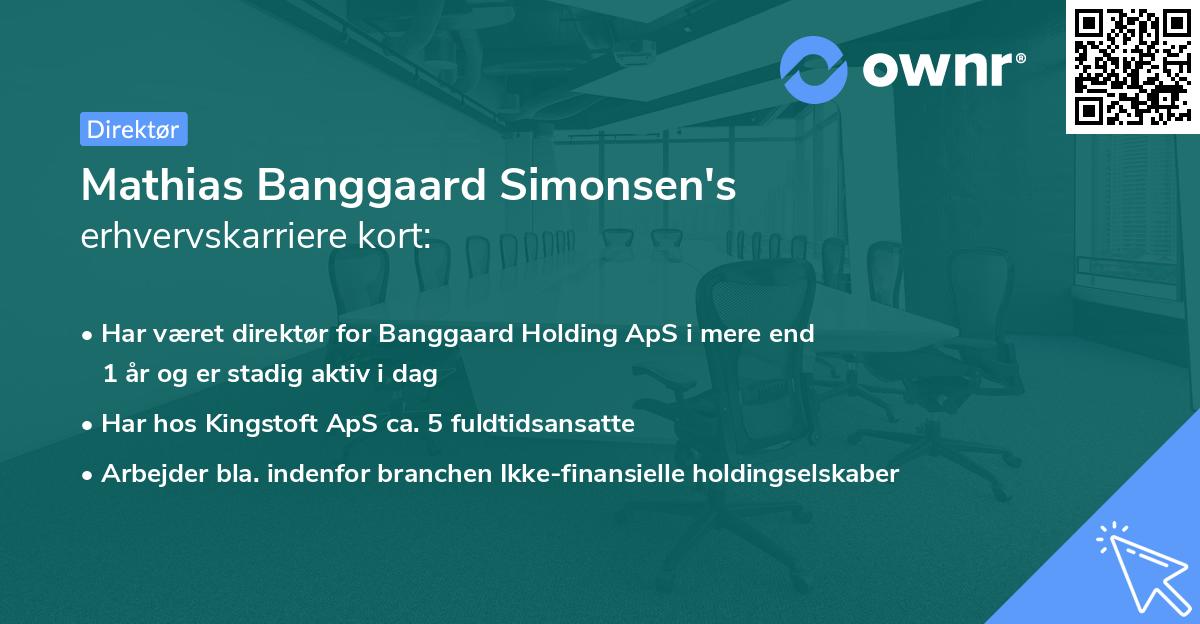 ownr®

Direktør

Mathias Banggaard Simonsen's
erhvervskarriere kort:

• Har været direktør for Banggaard Holding ApS i mere end 1 år og er stadig aktiv i dag
• Har hos Kingstoft ApS ca. 5 fuldtidsansatte
• Arbejder bla. indenfor branchen Ikke-finansielle holdingselskaber